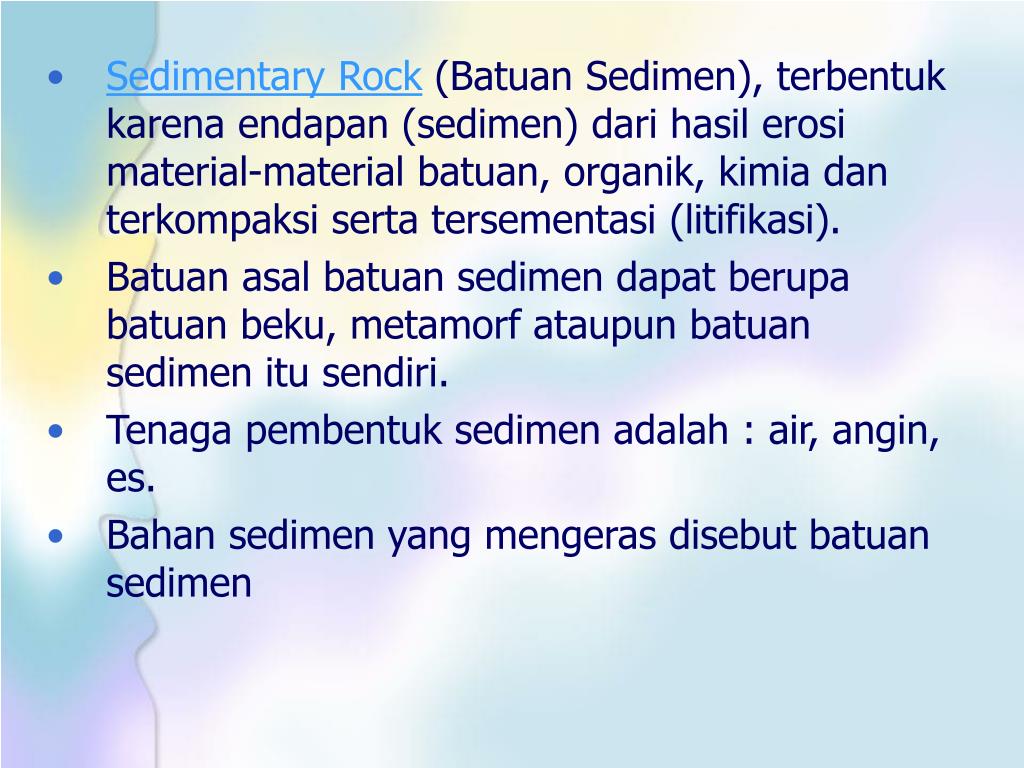 • Sedimentary Rock (Batuan Sedimen), terbentuk karena endapan (sedimen) dari hasil erosi material-material batuan, organik, kimia dan terkompaksi serta tersementasi (litifikasi).
• Batuan asal batuan sedimen dapat berupa batuan beku, metamorf ataupun batuan sedimen itu sendiri.
• Tenaga pembentuk sedimen adalah : air, angin, es.
• Bahan sedimen yang mengeras disebut batuan sedimen